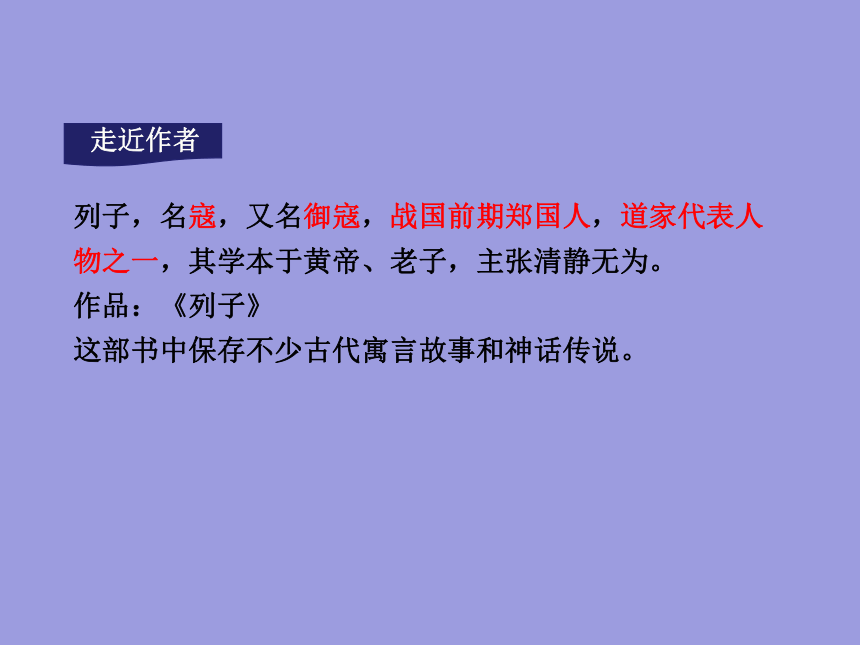 走近作者

列子，名寇，又名御寇，战国前期郑国人，道家代表人物之一，其学本于黄帝、老子，主张清静无为。
作品：《列子》
这部书中保存不少古代寓言故事和神话传说。